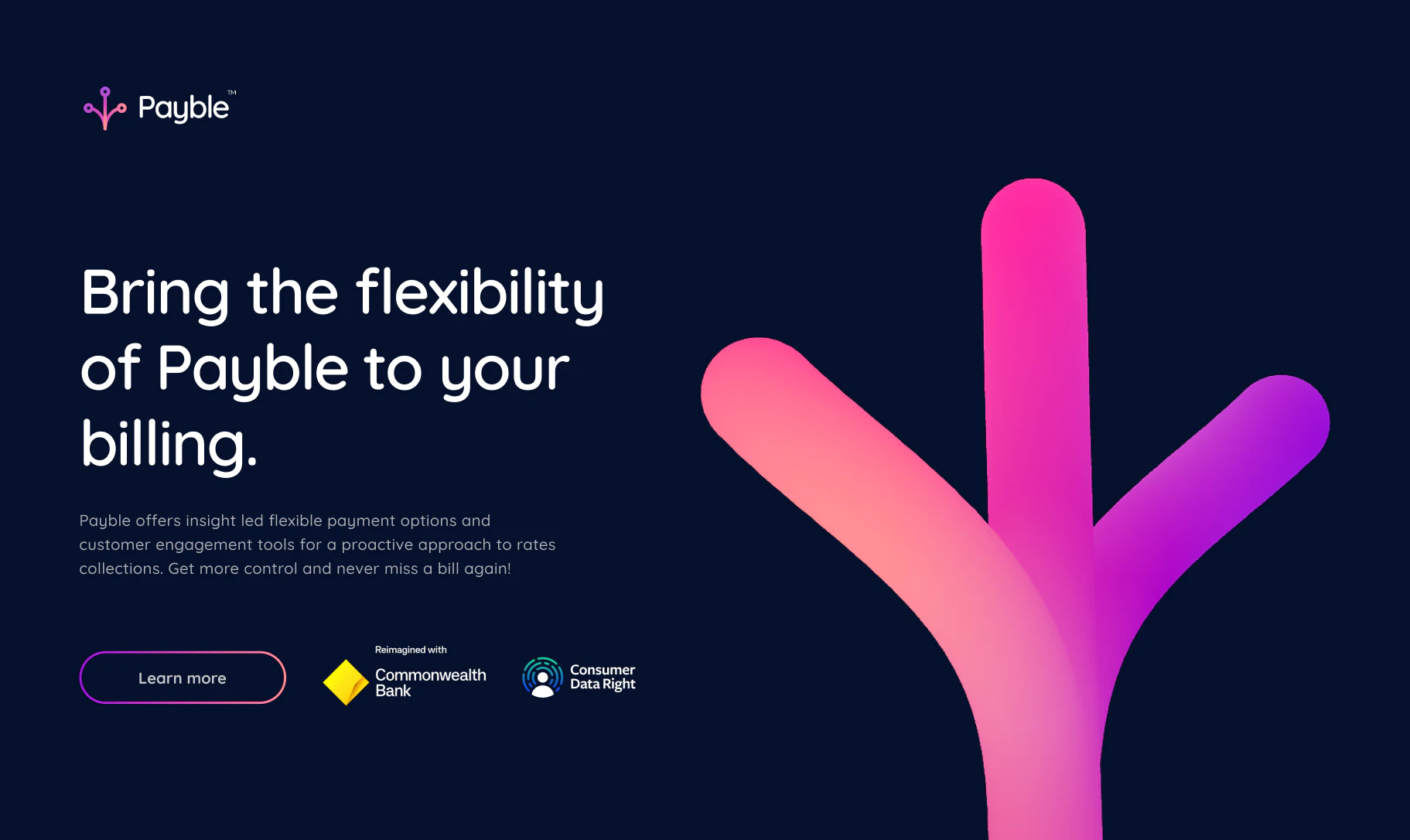 Payble™

Bring the flexibility of Payble to your billing.

Payble offers insight led flexible payment options and customer engagement tools for a proactive approach to rates collections. Get more control and never miss a bill again!

Learn more

Reimagined with

Commonwealth Bank

Consumer Data Right